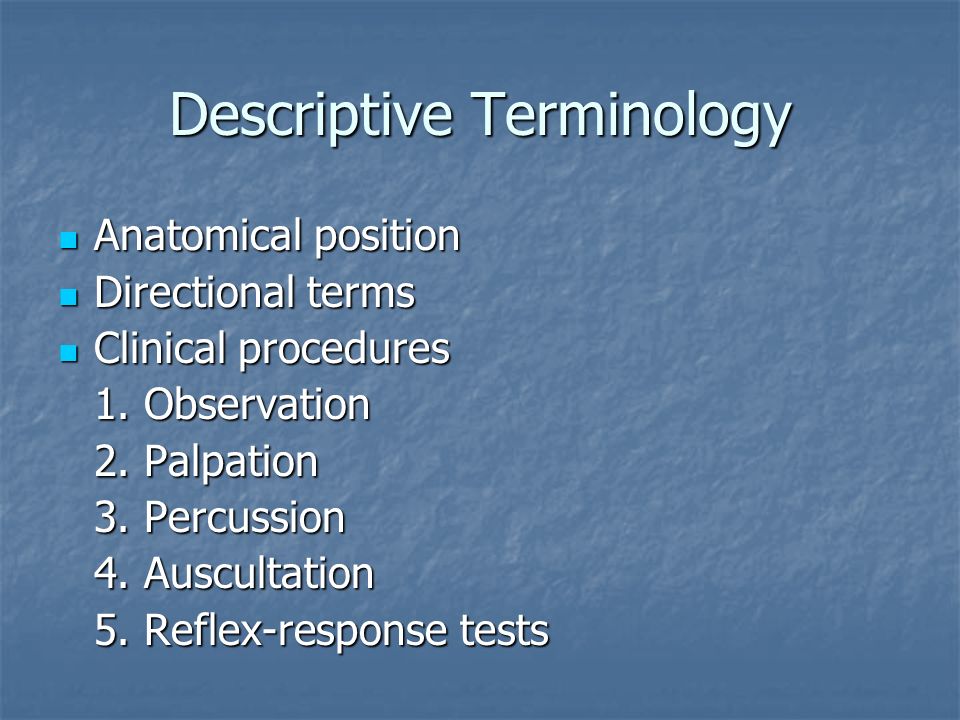 Descriptive Terminology

- Anatomical position
- Directional terms
- Clinical procedures
1. Observation
2. Palpation
3. Percussion
4. Auscultation
5. Reflex-response tests